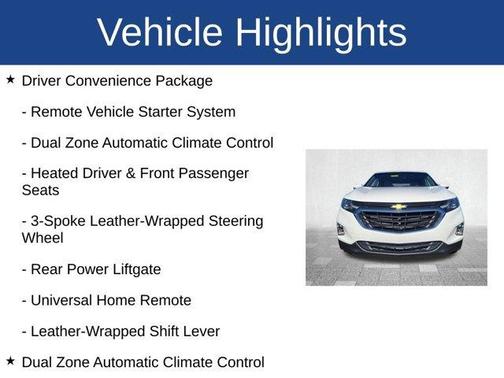 Vehicle Highlights

★ Driver Convenience Package

- Remote Vehicle Starter System

- Dual Zone Automatic Climate Control

- Heated Driver & Front Passenger Seats

- 3-Spoke Leather-Wrapped Steering Wheel

- Rear Power Liftgate

- Universal Home Remote

- Leather-Wrapped Shift Lever

★ Dual Zone Automatic Climate Control